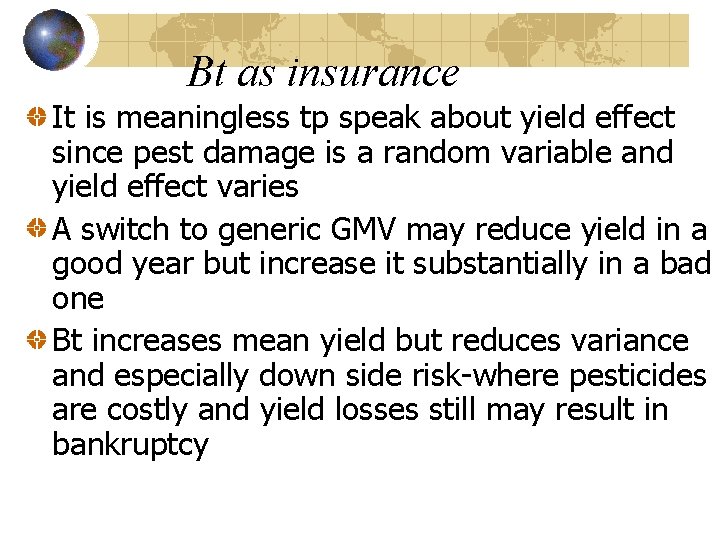 Bt as insurance

It is meaningless tp speak about yield effect since pest damage is a random variable and yield effect varies

A switch to generic GMV may reduce yield in a good year but increase it substantially in a bad one

Bt increases mean yield but reduces variance and especially down side risk-where pesticides are costly and yield losses still may result in bankruptcy